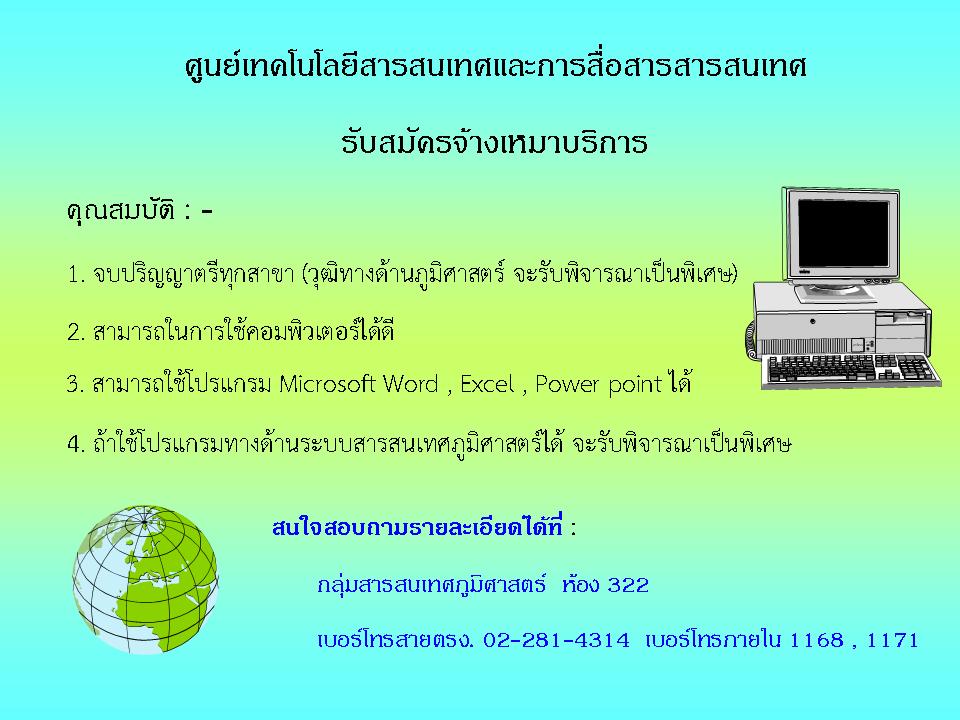 ศูนย์เทคโนโลยีสารสนเทศและการสื่อสารสารสนเทศ

รับสมัครจ้างเหมาบริการ

คุณสมบัติ : -

1. จบปริญญาตรีทุกสาขา (วุฒิทางด้านภูมิศาสตร์ จะรับพิจารณาเป็นพิเศษ)

2. สามารถในการใช้คอมพิวเตอร์ได้ดี

3. สามารถใช้โปรแกรม Microsoft Word , Excel , Power point ได้

4. ถ้าใช้โปรแกรมทางด้านระบบสารสนเทศภูมิศาสตร์ได้ จะรับพิจารณาเป็นพิเศษ

สนใจสอบถามรายละเอียดได้ที่ :

กลุ่มสารสนเทศภูมิศาสตร์ ห้อง 322

เบอร์โทรสายตรง. 02-281-4314 เบอร์โทรภายใน 1168 , 1171